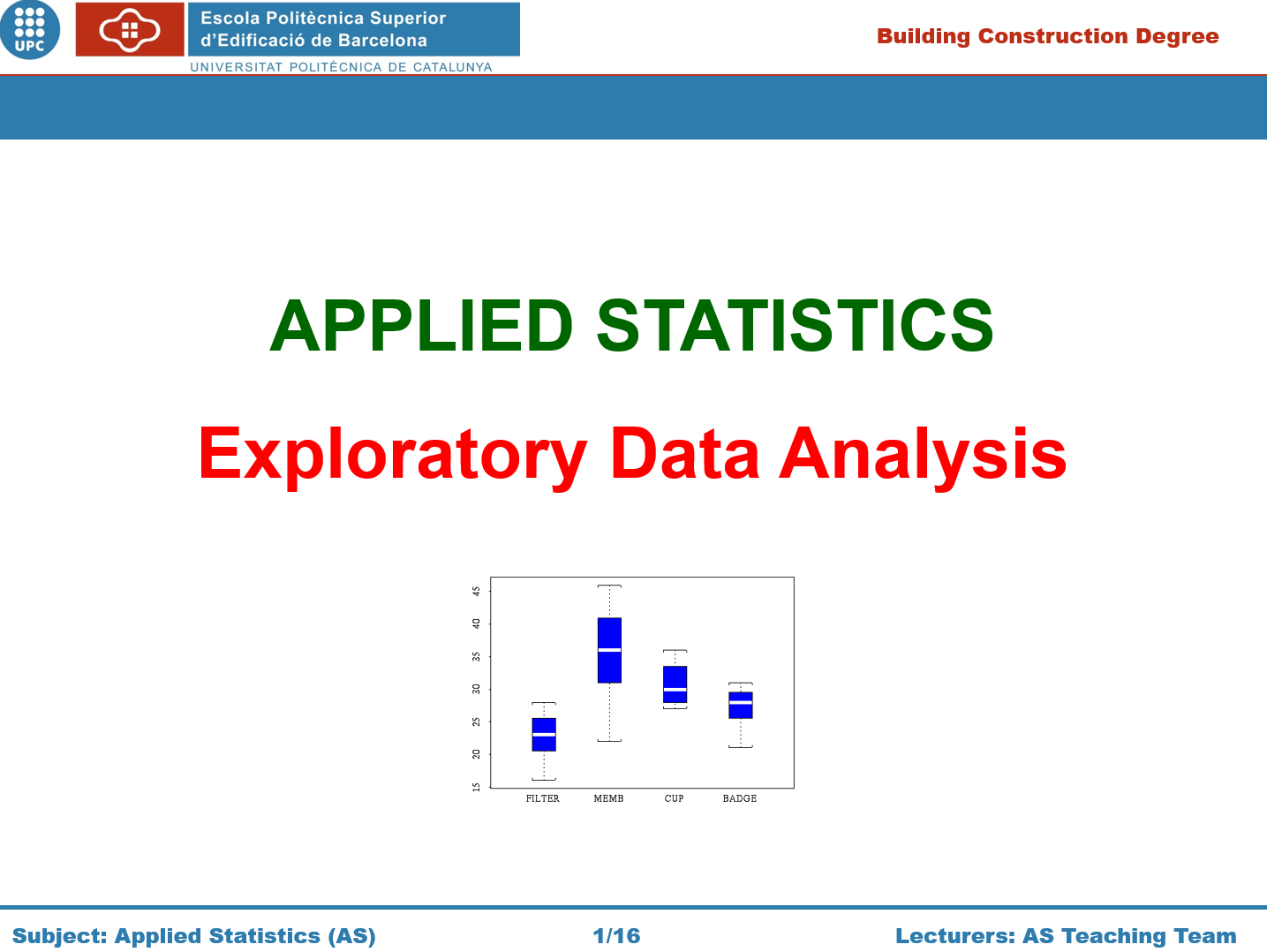 UPC

Escola Politècnica Superior d'Edificació de Barcelona

UNIVERSITAT POLITÈCNICA DE CATALUNYA

Building Construction Degree

APPLIED STATISTICS

Exploratory Data Analysis

45
40
35
30
25
20
15

FILTER MEMB CUP BADGE

Subject: Applied Statistics (AS)

1/16

Lecturers: AS Teaching Team